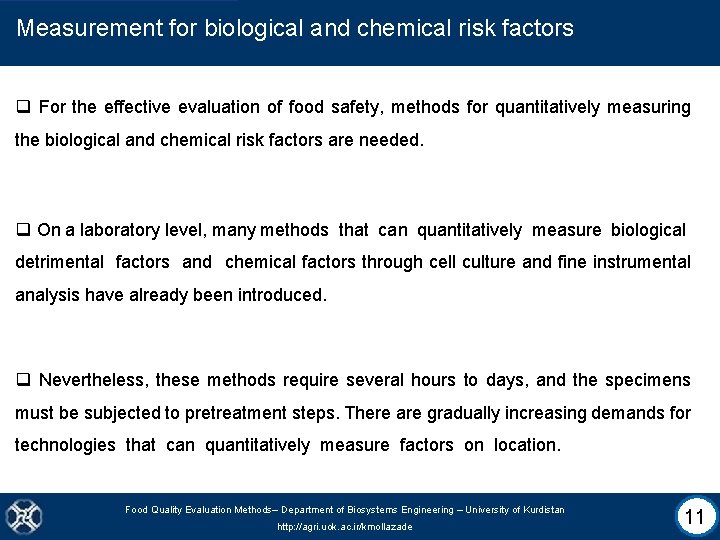 Measurement for biological and chemical risk factors

❑ For the effective evaluation of food safety, methods for quantitatively measuring the biological and chemical risk factors are needed.

❑ On a laboratory level, many methods that can quantitatively measure biological detrimental factors and chemical factors through cell culture and fine instrumental analysis have already been introduced.

❑ Nevertheless, these methods require several hours to days, and the specimens must be subjected to pretreatment steps. There are gradually increasing demands for technologies that can quantitatively measure factors on location.

Food Quality Evaluation Methods– Department of Biosystems Engineering – University of Kurdistan
http://agri.uok.ac.ir/kmollazade

11